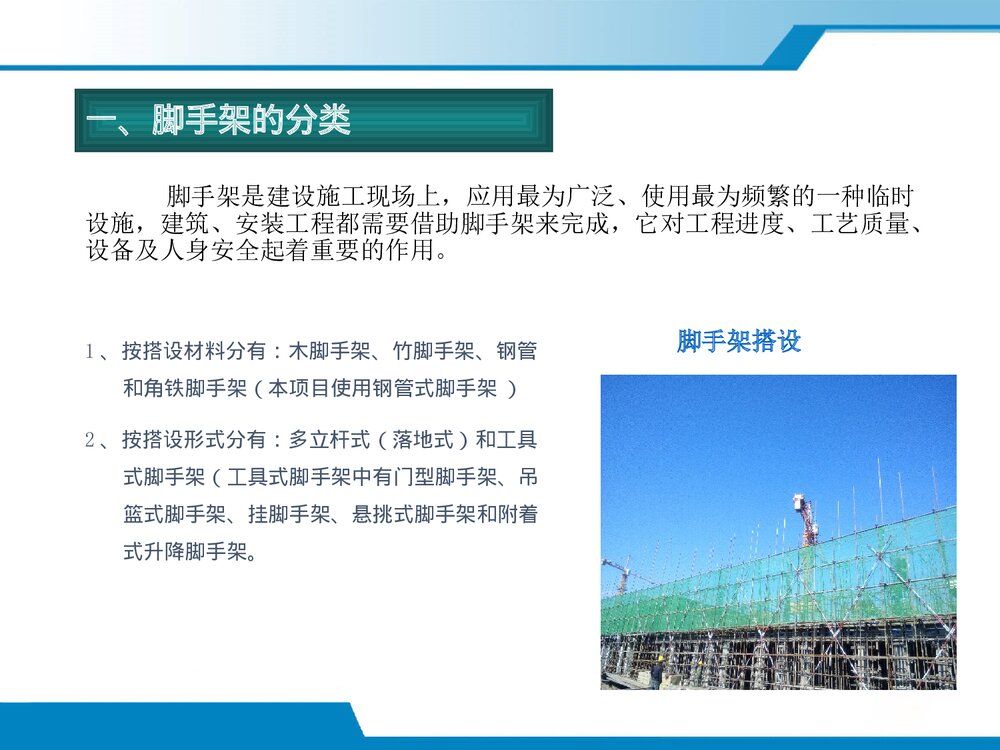 一、脚手架的分类

脚手架是建设施工现场上，应用最为广泛、使用最为频繁的一种临时设施，建筑、安装工程都需要借助脚手架来完成，它对工程进度、工艺质量、设备及人身安全起着重要的作用。

1、按搭设材料分有：木脚手架、竹脚手架、钢管和角铁脚手架（本项目使用钢管式脚手架 ）

2、按搭设形式分有：多立杆式（落地式）和工具式脚手架（工具式脚手架中有门型脚手架、吊篮式脚手架、挂脚手架、悬挑式脚手架和附着式升降脚手架。

脚手架搭设